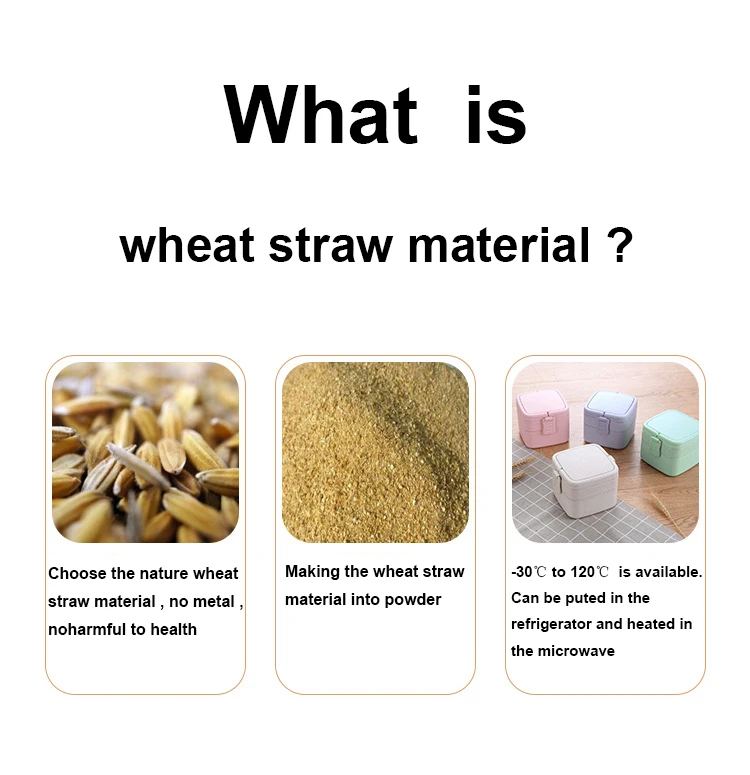 What is

wheat straw material ?

Choose the nature wheat straw material , no metal , noharmful to health

Making the wheat straw material into powder

-30℃ to 120℃ is available. Can be puted in the refrigerator and heated in the microwave